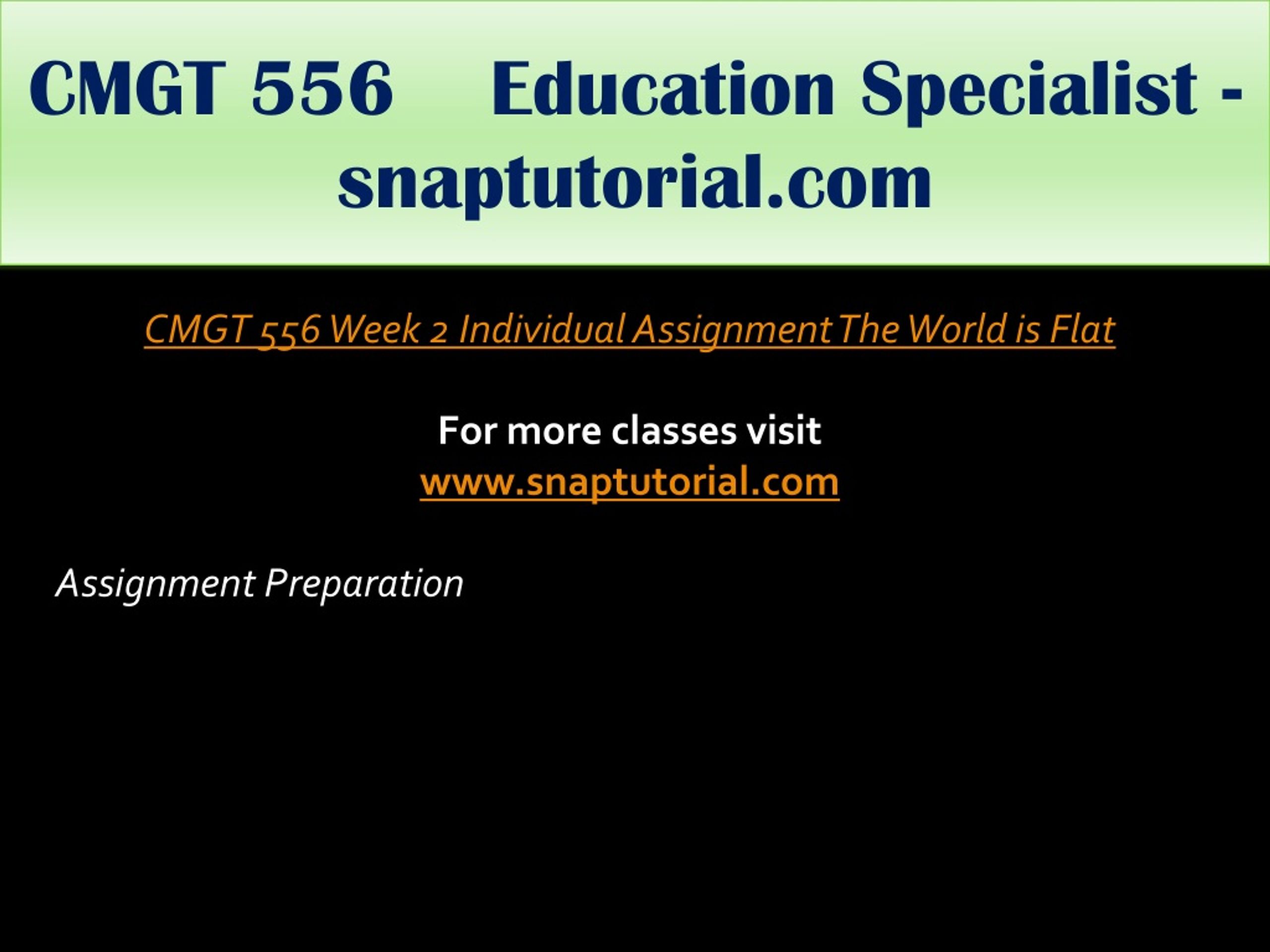 CMGT 556 Education Specialist - snaptutorial.com

CMGT 556 Week 2 Individual Assignment The World is Flat

For more classes visit
www.snaptutorial.com

Assignment Preparation